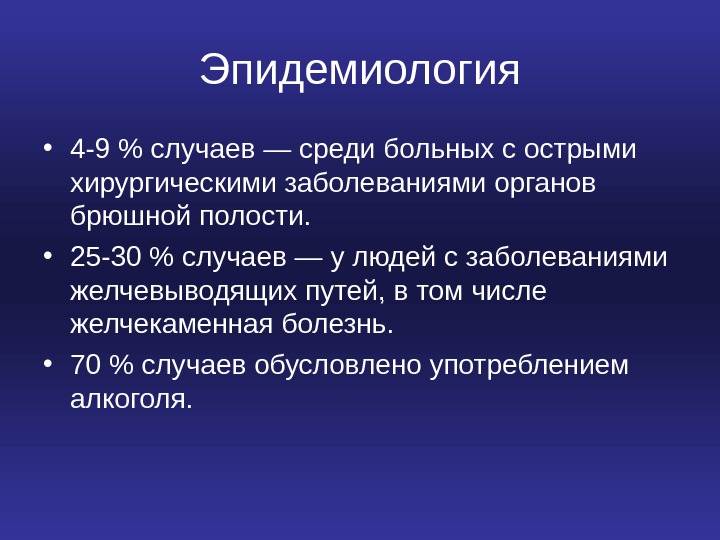 Эпидемиология

• 4-9 % случаев — среди больных с острыми хирургическими заболеваниями органов брюшной полости.

• 25-30 % случаев — у людей с заболеваниями желчевыводящих путей, в том числе желчекаменная болезнь.

• 70 % случаев обусловлено употреблением алкоголя.